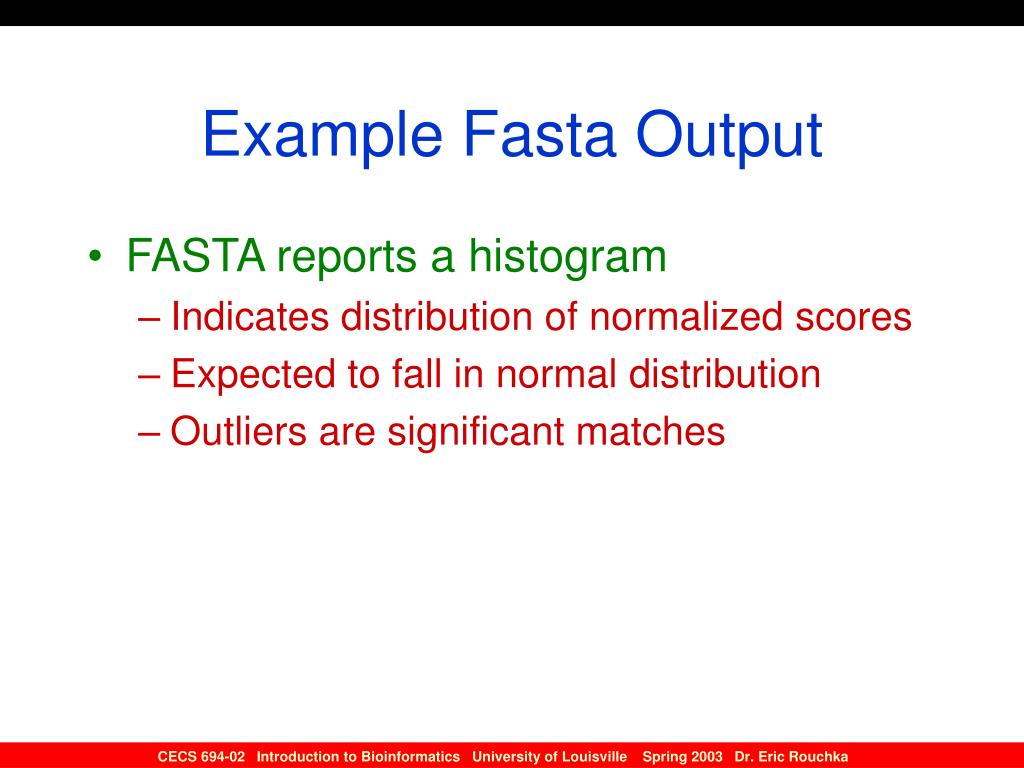 Example Fasta Output

• FASTA reports a histogram
– Indicates distribution of normalized scores
– Expected to fall in normal distribution
– Outliers are significant matches

CECS 694-02 Introduction to Bioinformatics University of Louisville Spring 2003 Dr. Eric Rouchka